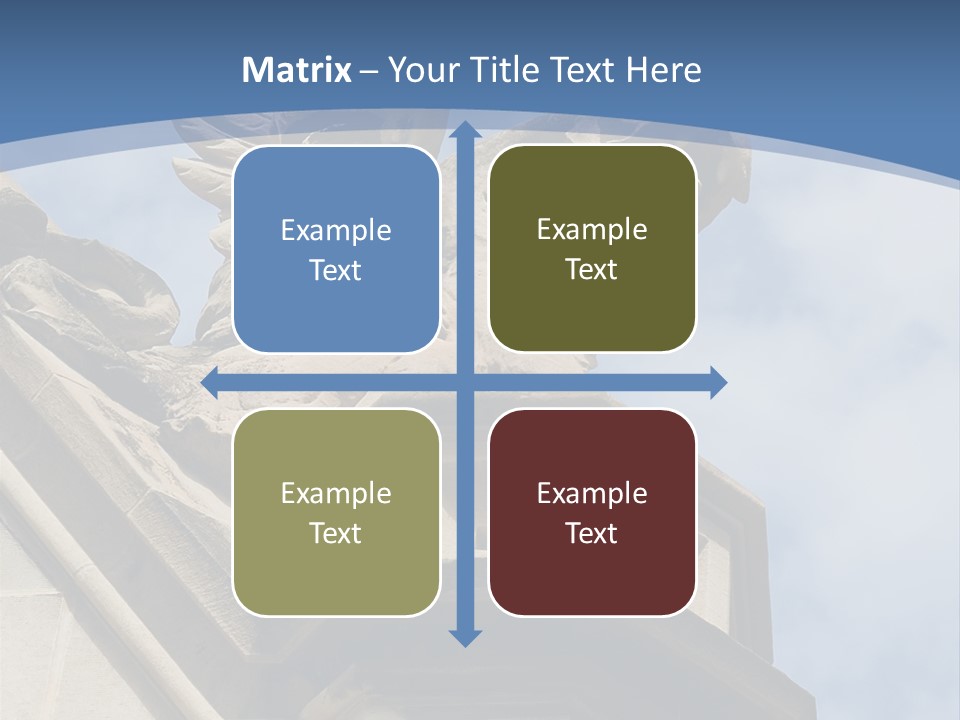 Matrix – Your Title Text Here

Example Text

Example Text

Example Text

Example Text